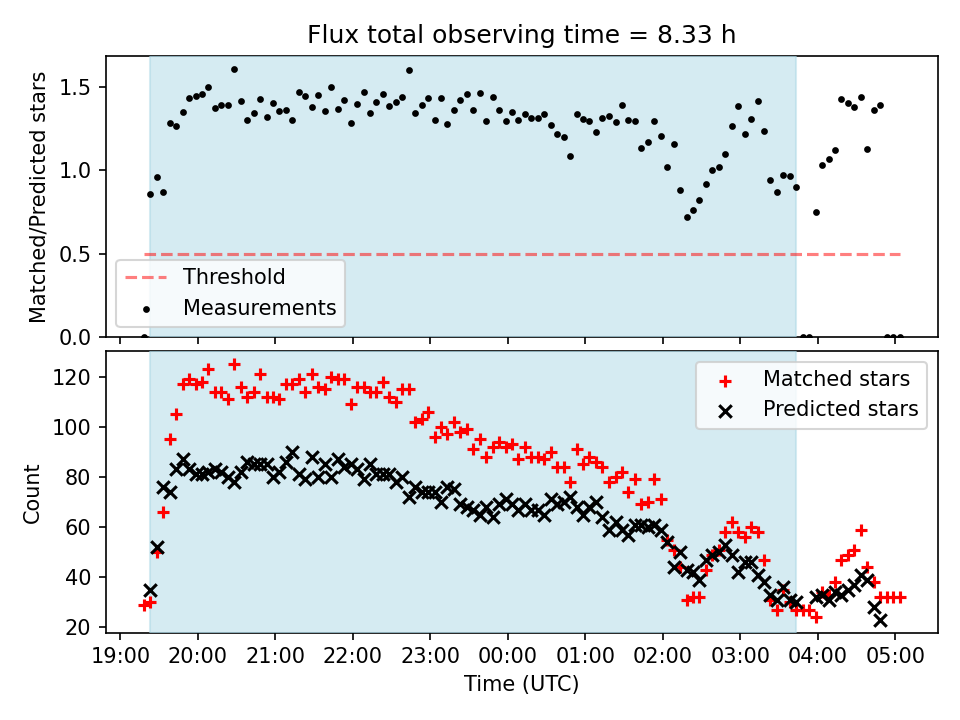 Flux total observing time = 8.33 h

Matched/Predicted stars

1.5
1.0
0.5
0.0

Threshold
Measurements

Count

120
100
80
60
40
20

Matched stars
Predicted stars

19:00 20:00 21:00 22:00 23:00 00:00 01:00 02:00 03:00 04:00 05:00

Time (UTC)